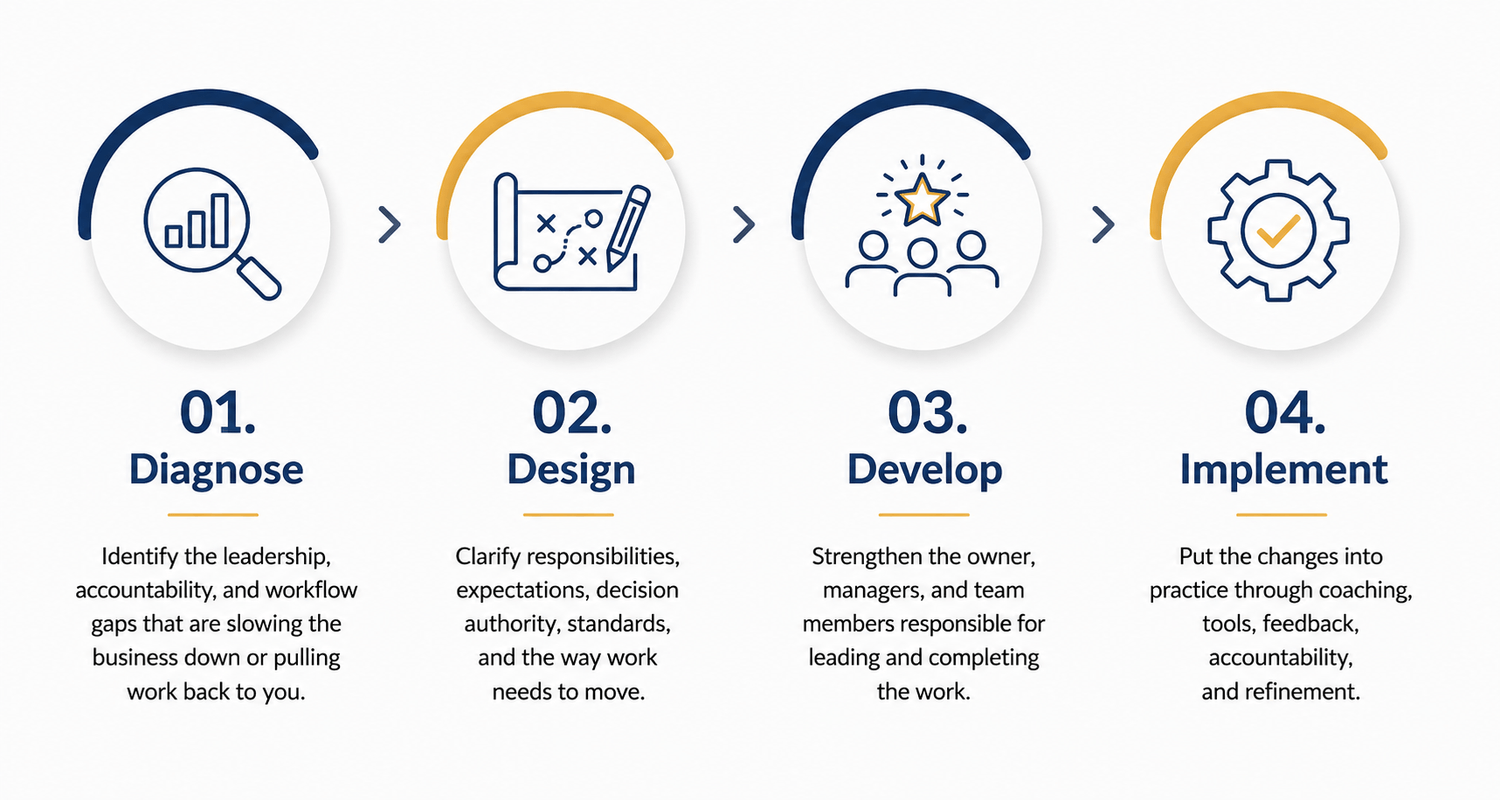 01.
Diagnose

Identify the leadership, accountability, and workflow gaps that are slowing the business down or pulling work back to you.

02.
Design

Clarify responsibilities, expectations, decision authority, standards, and the way work needs to move.

03.
Develop

Strengthen the owner, managers, and team members responsible for leading and completing the work.

04.
Implement

Put the changes into practice through coaching, tools, feedback, accountability, and refinement.